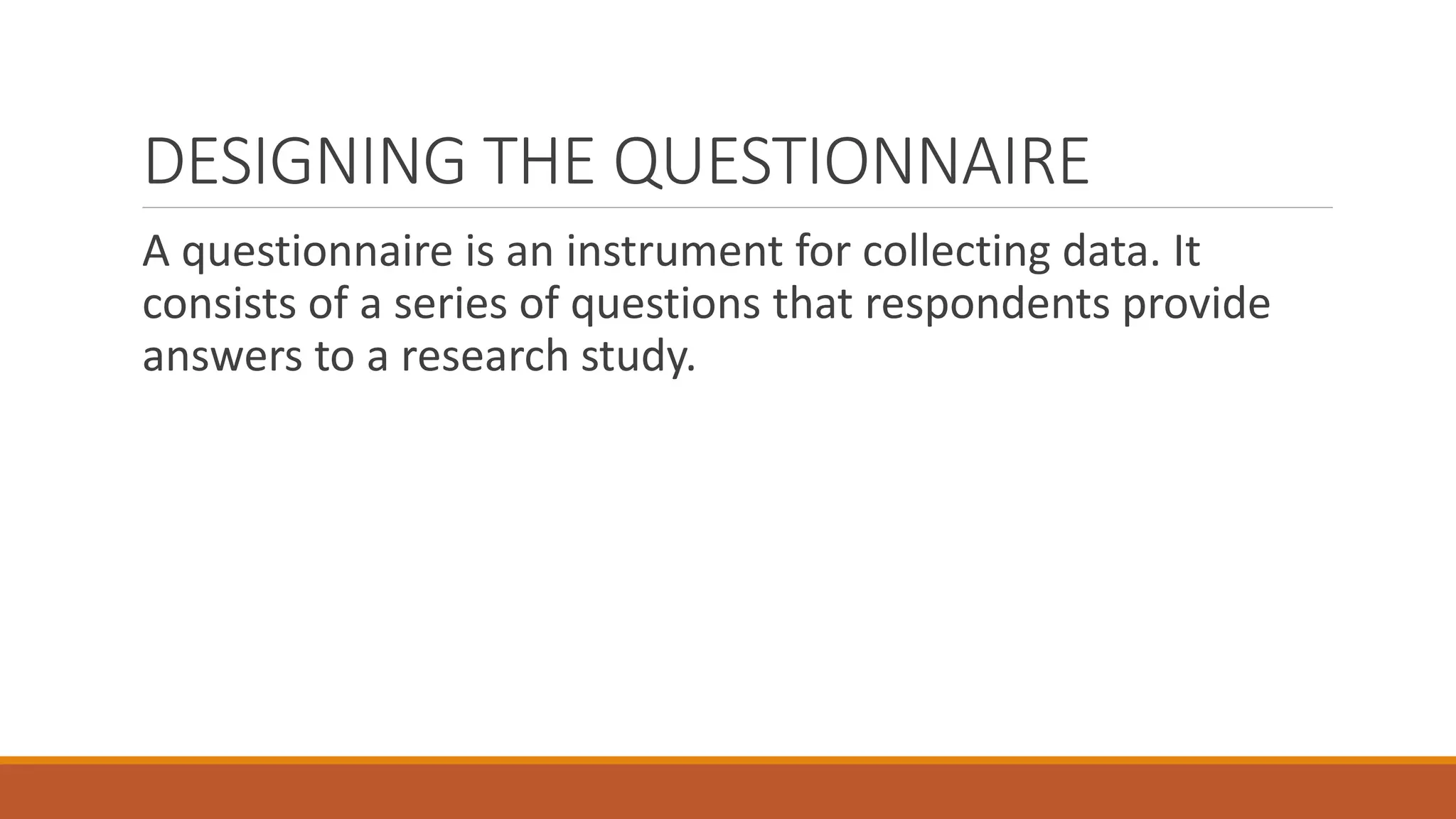 DESIGNING THE QUESTIONNAIRE

A questionnaire is an instrument for collecting data. It consists of a series of questions that respondents provide answers to a research study.